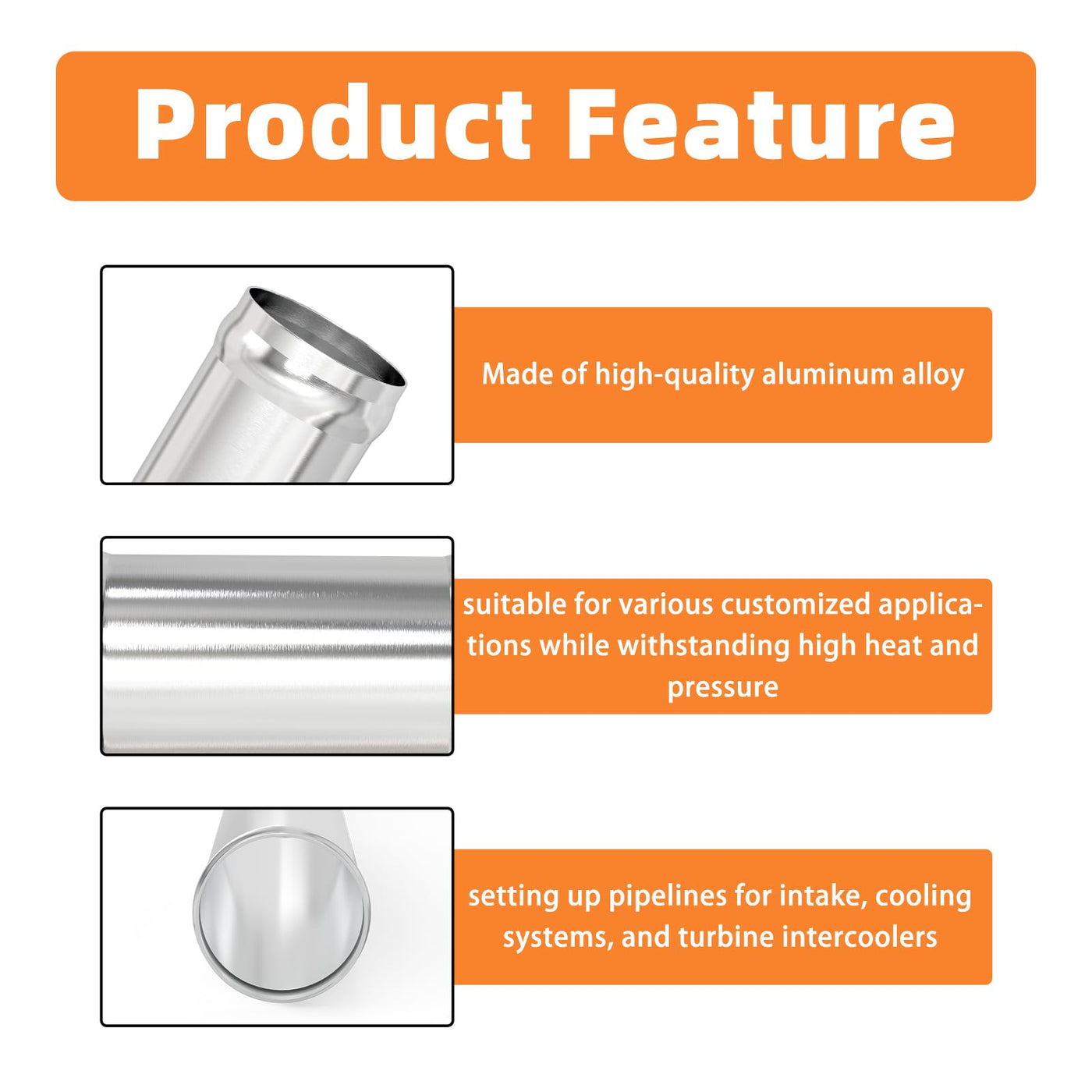 Product Feature

Made of high-quality aluminum alloy

suitable for various customized applications while withstanding high heat and pressure

setting up pipelines for intake, cooling systems, and turbine intercoolers